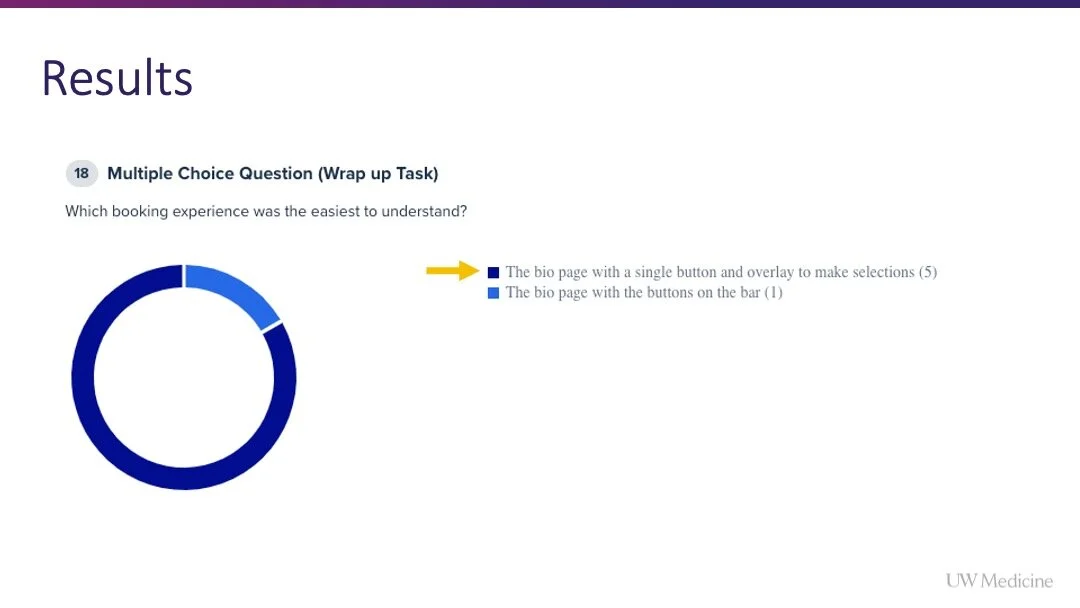 Results

18 Multiple Choice Question (Wrap up Task)

Which booking experience was the easiest to understand?

The bio page with a single button and overlay to make selections (5)
The bio page with the buttons on the bar (1)

UW Medicine